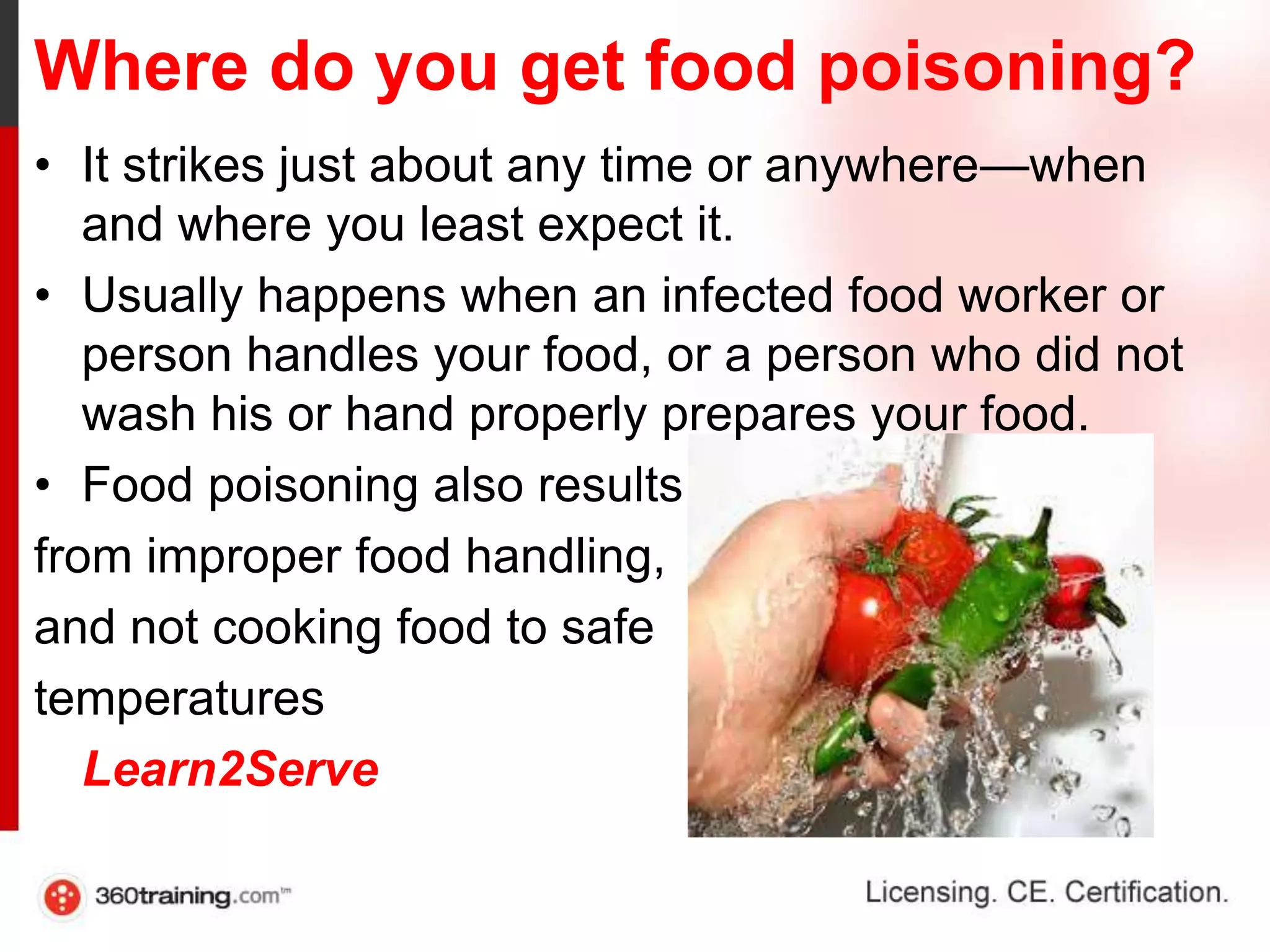 Where do you get food poisoning?

• It strikes just about any time or anywhere—when and where you least expect it.

• Usually happens when an infected food worker or person handles your food, or a person who did not wash his or hand properly prepares your food.

• Food poisoning also results from improper food handling, and not cooking food to safe temperatures

Learn2Serve

360training.com™

Licensing. CE. Certification.